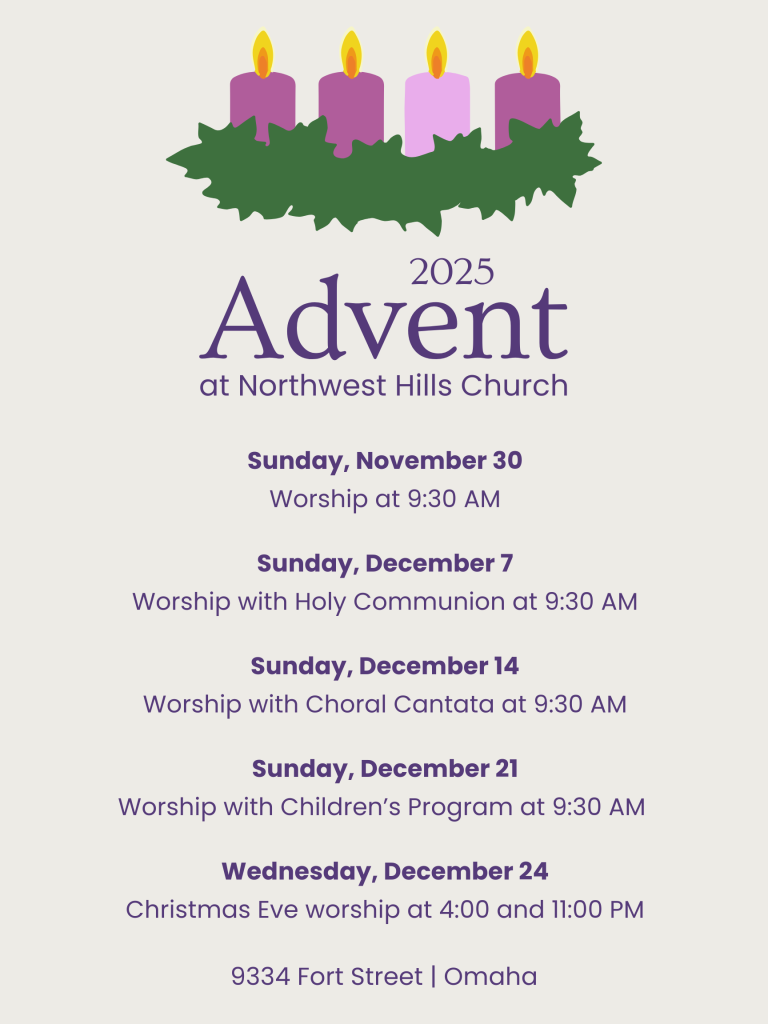 2025
Advent
at Northwest Hills Church

Sunday, November 30
Worship at 9:30 AM

Sunday, December 7
Worship with Holy Communion at 9:30 AM

Sunday, December 14
Worship with Choral Cantata at 9:30 AM

Sunday, December 21
Worship with Children's Program at 9:30 AM

Wednesday, December 24
Christmas Eve worship at 4:00 and 11:00 PM

9334 Fort Street | Omaha